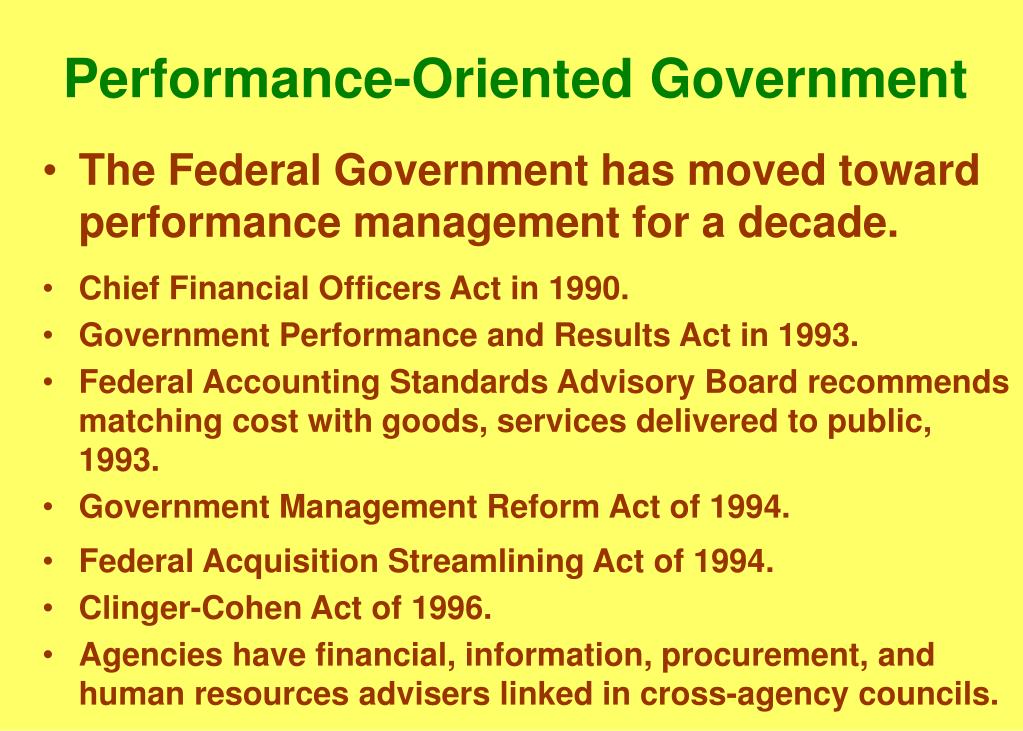 Performance-Oriented Government

• The Federal Government has moved toward performance management for a decade.

• Chief Financial Officers Act in 1990.
• Government Performance and Results Act in 1993.
• Federal Accounting Standards Advisory Board recommends matching cost with goods, services delivered to public, 1993.
• Government Management Reform Act of 1994.
• Federal Acquisition Streamlining Act of 1994.
• Clinger-Cohen Act of 1996.
• Agencies have financial, information, procurement, and human resources advisers linked in cross-agency councils.